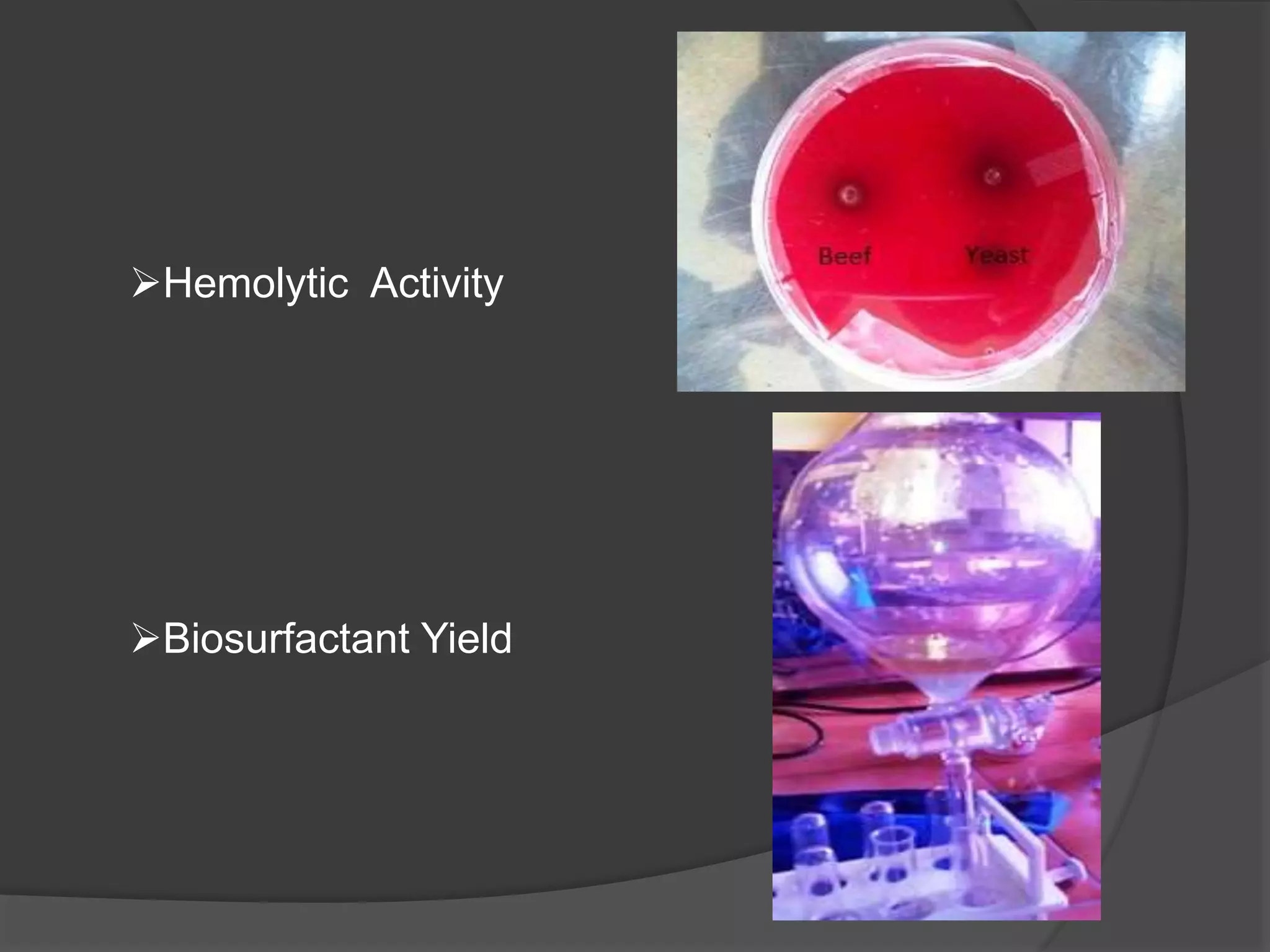 ➢Hemolytic Activity

Beef

Yeast

➢Biosurfactant Yield